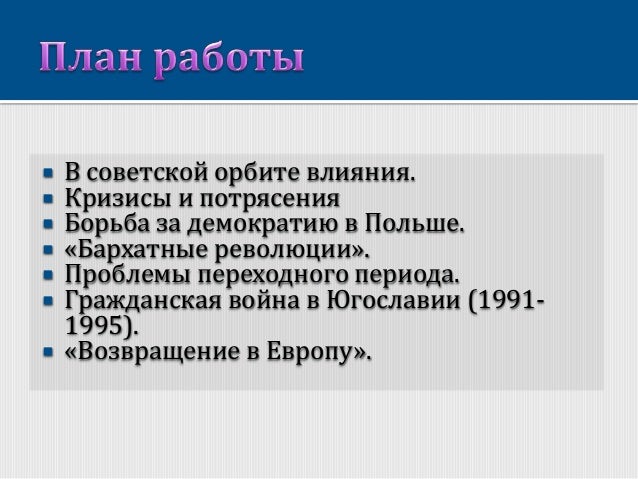 План работы

- В советской орбите влияния.
- Кризисы и потрясения
- Борьба за демократию в Польше.
- «Бархатные революции».
- Проблемы переходного периода.
- Гражданская война в Югославии (1991-1995).
- «Возвращение в Европу».